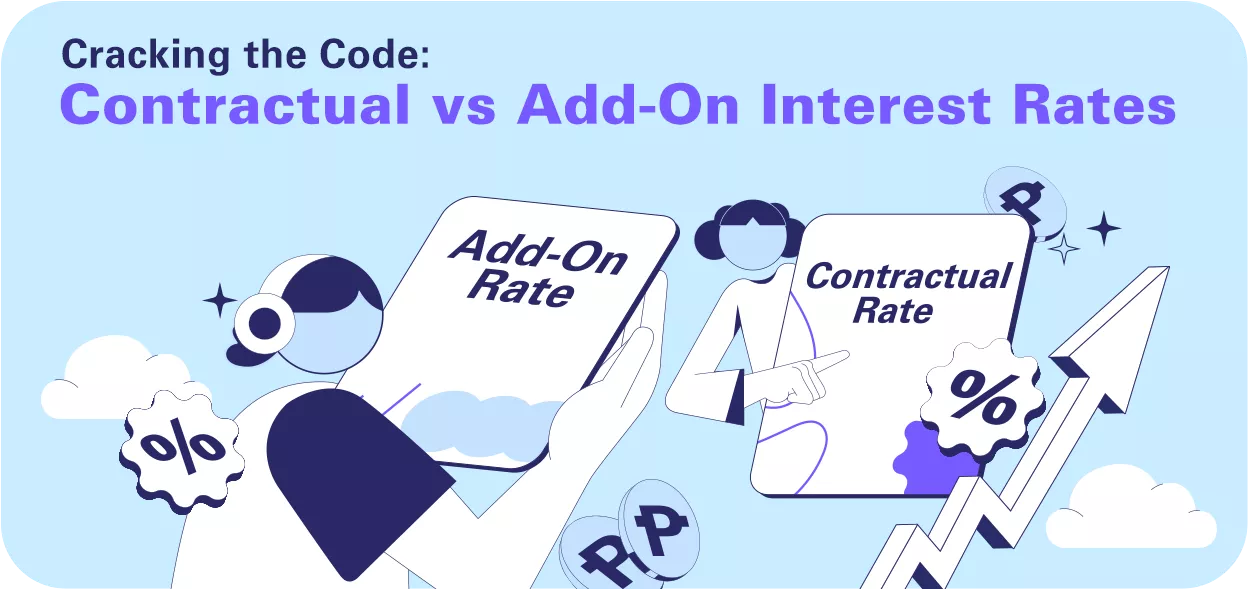 Cracking the Code:
Contractual vs Add-On Interest Rates

Add-On Rate

Contractual Rate

%

%

₱

₱

₱